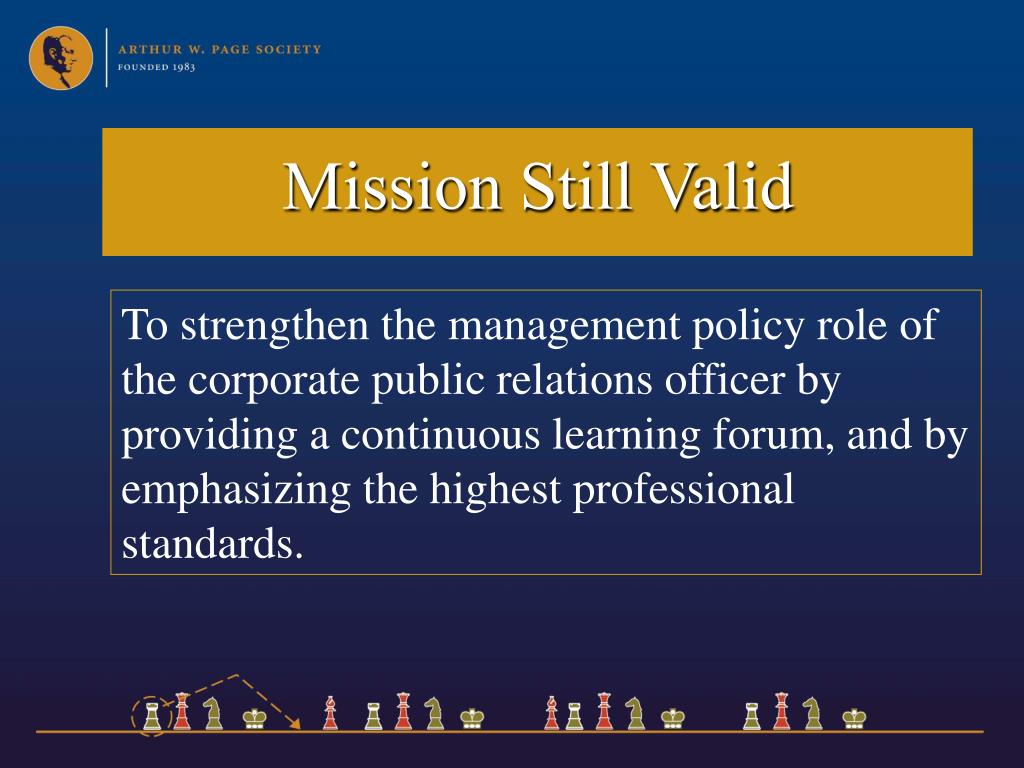 ARTHUR W. PAGE SOCIETY
FOUNDED 1983

Mission Still Valid

To strengthen the management policy role of the corporate public relations officer by providing a continuous learning forum, and by emphasizing the highest professional standards.